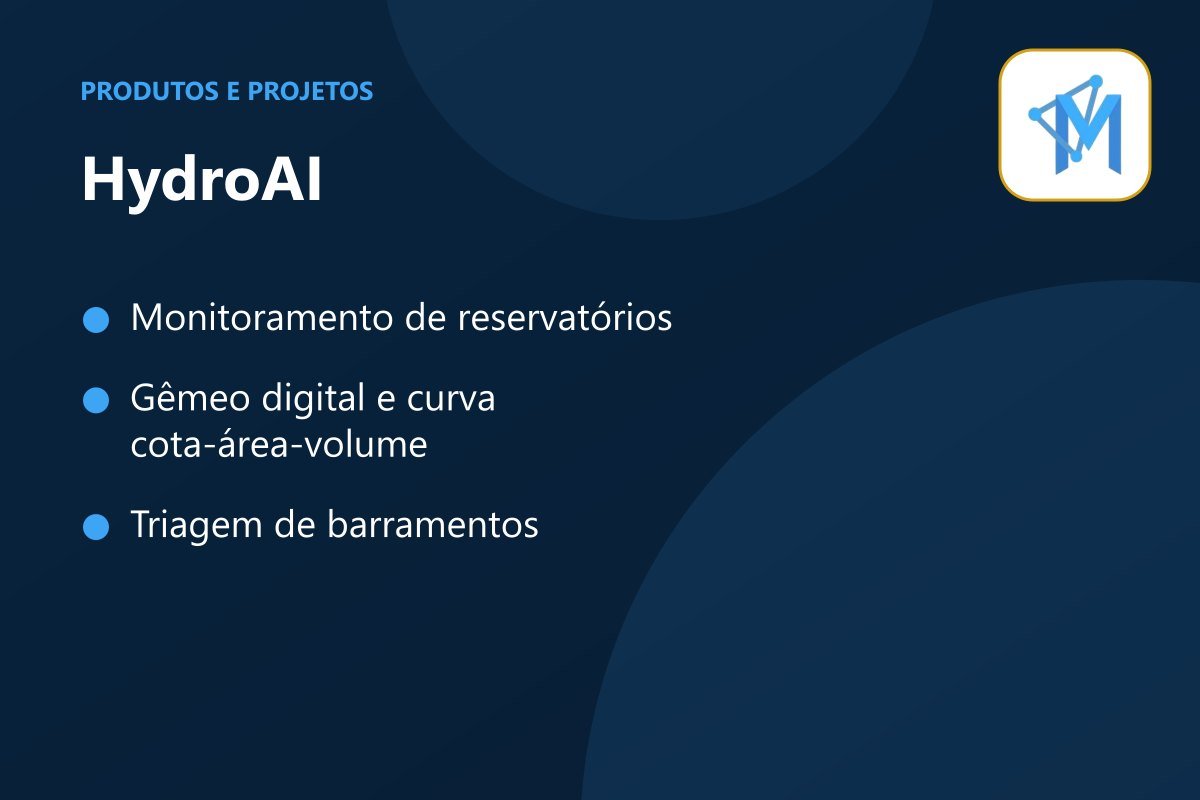 PRODUTOS E PROJETOS

HydroAI

• Monitoramento de reservatórios
• Gêmeo digital e curva cota-área-volume
• Triagem de barramentos